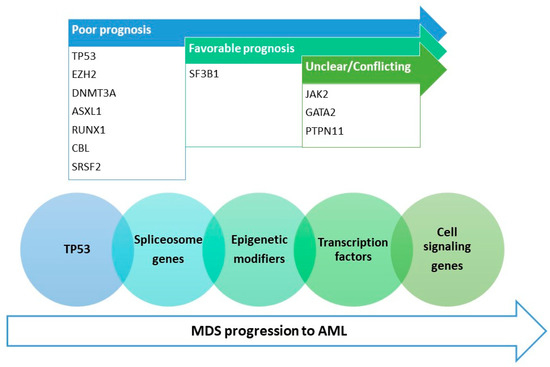 Poor prognosis

TP53
EZH2
DNMT3A
ASXL1
RUNX1
CBL
SRSF2

Favorable prognosis

SF3B1

Unclear/Conflicting

JAK2
GATA2
PTPN11

TP53

Spliceosome genes

Epigenetic modifiers

Transcription factors

Cell signaling genes

MDS progression to AML